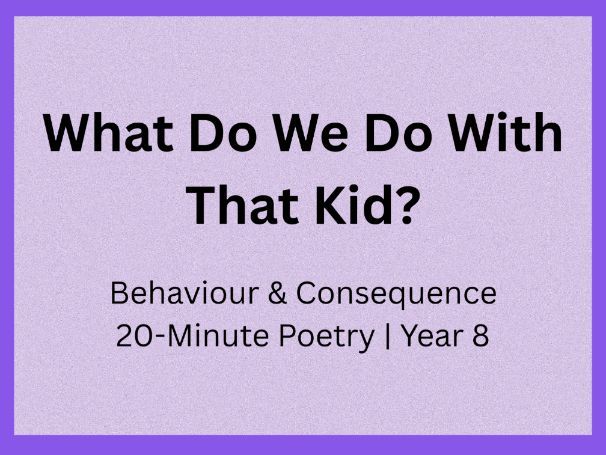 What Do We Do With That Kid?

Behaviour & Consequence
20-Minute Poetry | Year 8